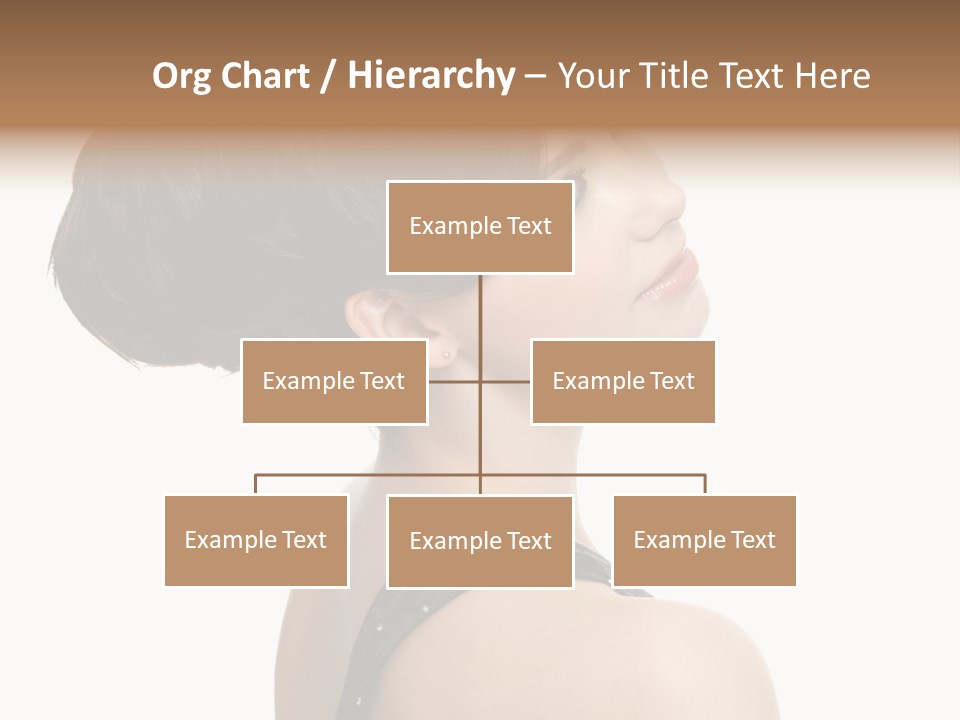 Org Chart / Hierarchy – Your Title Text Here

Example Text

Example Text

Example Text

Example Text

Example Text

Example Text